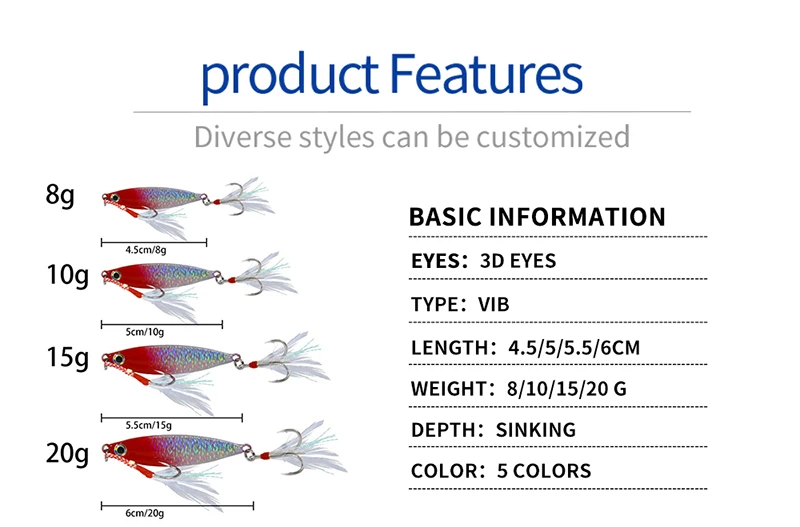 product Features

Diverse styles can be customized

8g

4.5cm/8g

10g

5cm/10g

15g

5.5cm/15g

20g

6cm/20g

BASIC INFORMATION

EYES: 3D EYES

TYPE: VIB

LENGTH: 4.5/5/5.5/6CM

WEIGHT: 8/10/15/20 G

DEPTH: SINKING

COLOR: 5 COLORS